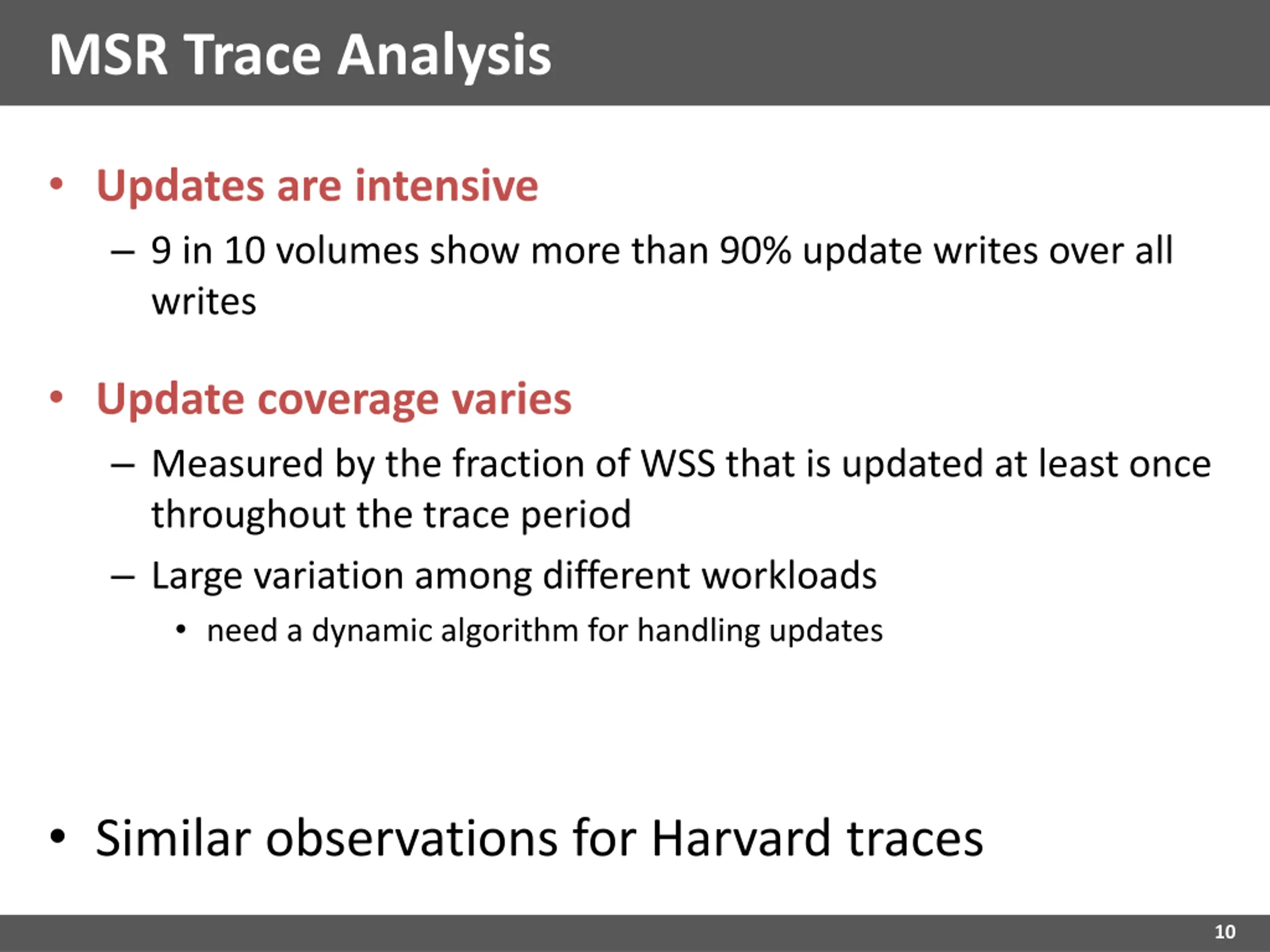 MSR Trace Analysis

• Updates are intensive
– 9 in 10 volumes show more than 90% update writes over all writes

• Update coverage varies
– Measured by the fraction of WSS that is updated at least once throughout the trace period
– Large variation among different workloads
• need a dynamic algorithm for handling updates

• Similar observations for Harvard traces

10